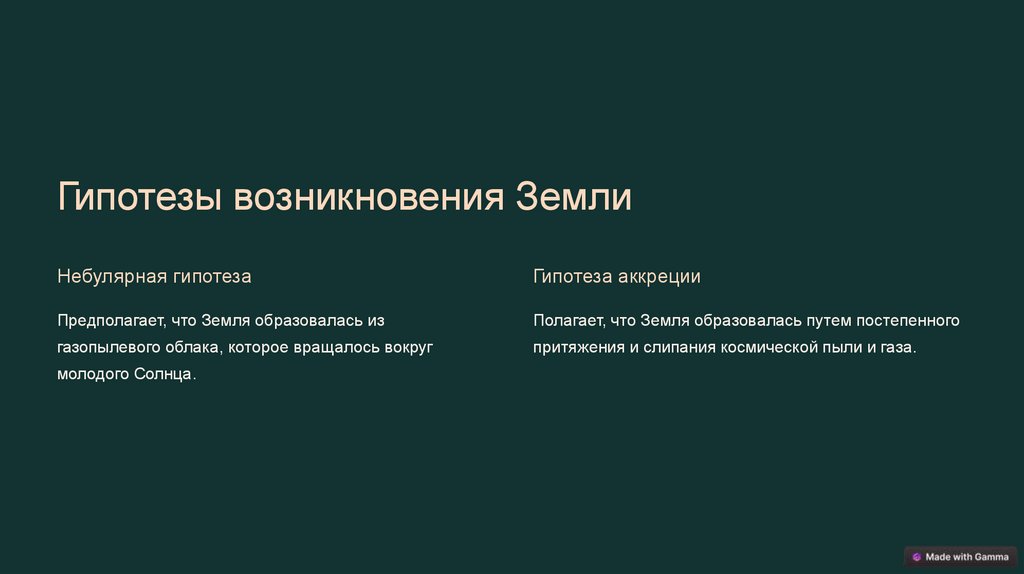 Гипотезы возникновения Земли

Небулярная гипотеза

Предполагает, что Земля образовалась из газопылевого облака, которое вращалось вокруг молодого Солнца.

Гипотеза аккреции

Полагает, что Земля образовалась путем постепенного притяжения и слипания космической пыли и газа.

Made with Gamma